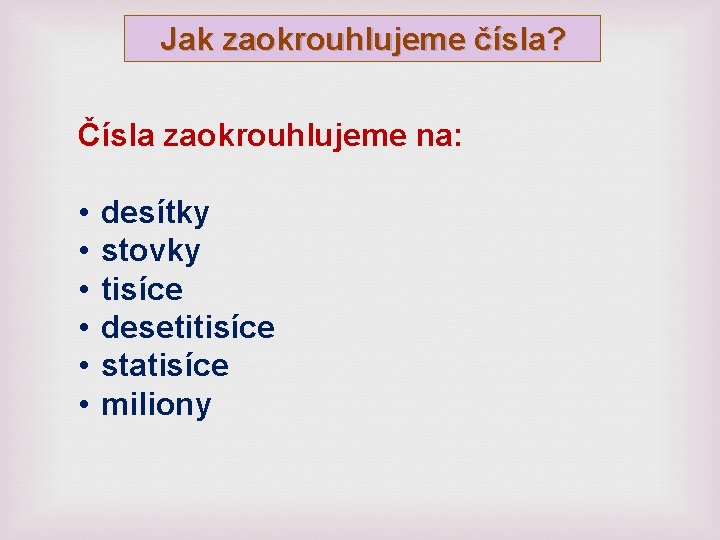 Jak zaokrouhlujeme čísla?

Čísla zaokrouhlujeme na:

• desítky
• stovky
• tisíce
• desetitisíce
• statisíce
• miliony